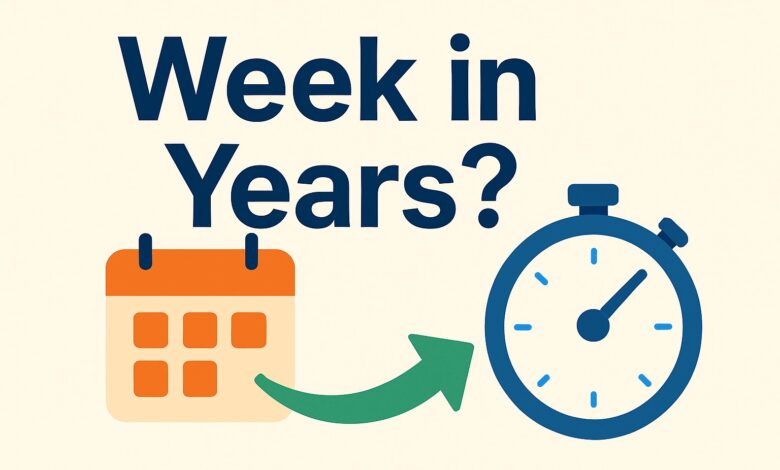 Week in Years?